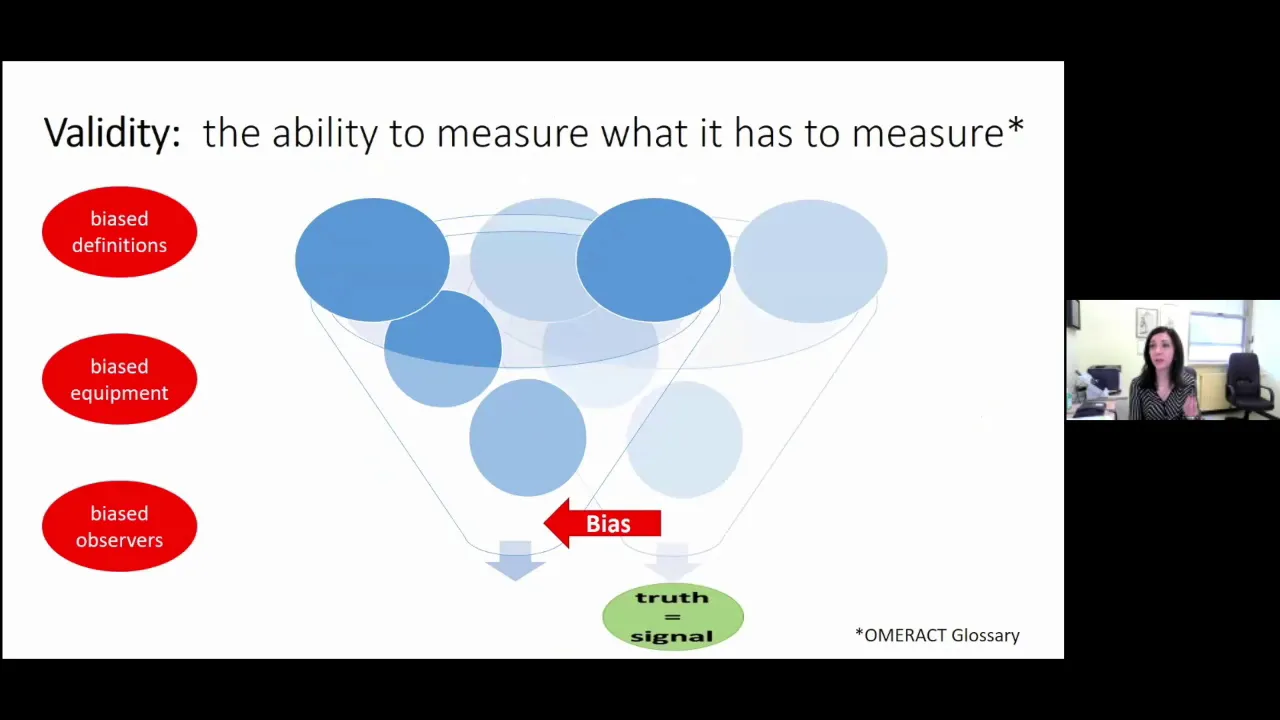 Validity: the ability to measure what it has to measure*

biased definitions

biased equipment

biased observers

Bias

truth = signal

*OMERACT Glossary